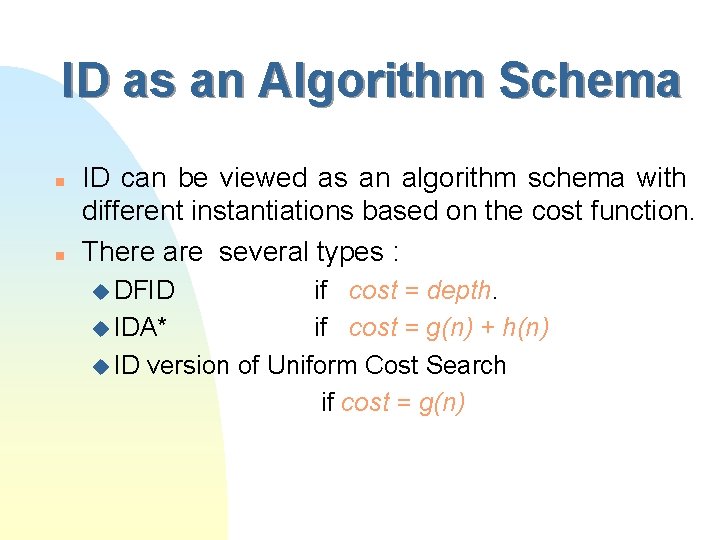 ID as an Algorithm Schema

ID can be viewed as an algorithm schema with different instantiations based on the cost function.

There are several types :

DFID if cost = depth.

IDA* if cost = g(n) + h(n)

ID version of Uniform Cost Search if cost = g(n)